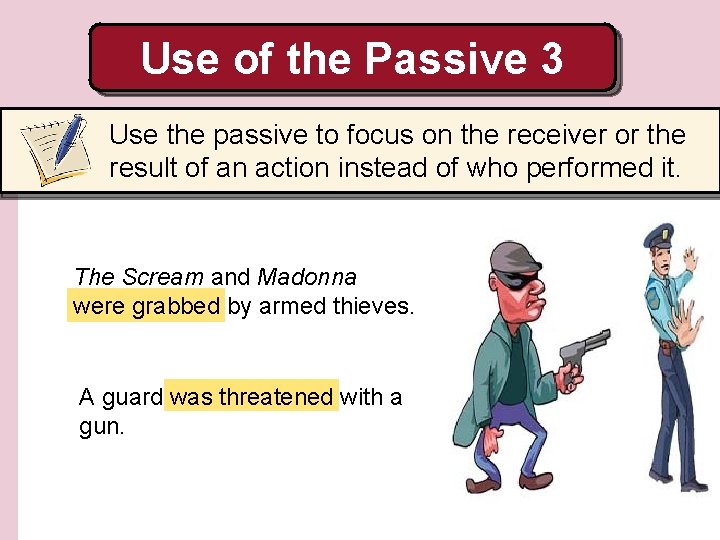 Use of the Passive 3

Use the passive to focus on the receiver or the result of an action instead of who performed it.

The Scream and Madonna were grabbed by armed thieves.

A guard was threatened with a gun.